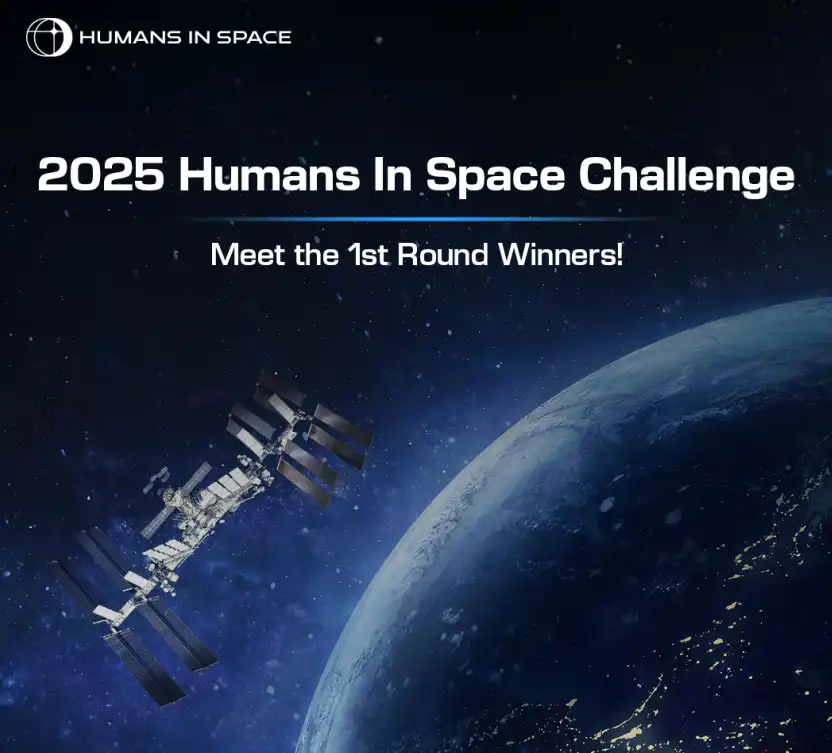 HUMANS IN SPACE

2025 Humans In Space Challenge

Meet the 1st Round Winners!